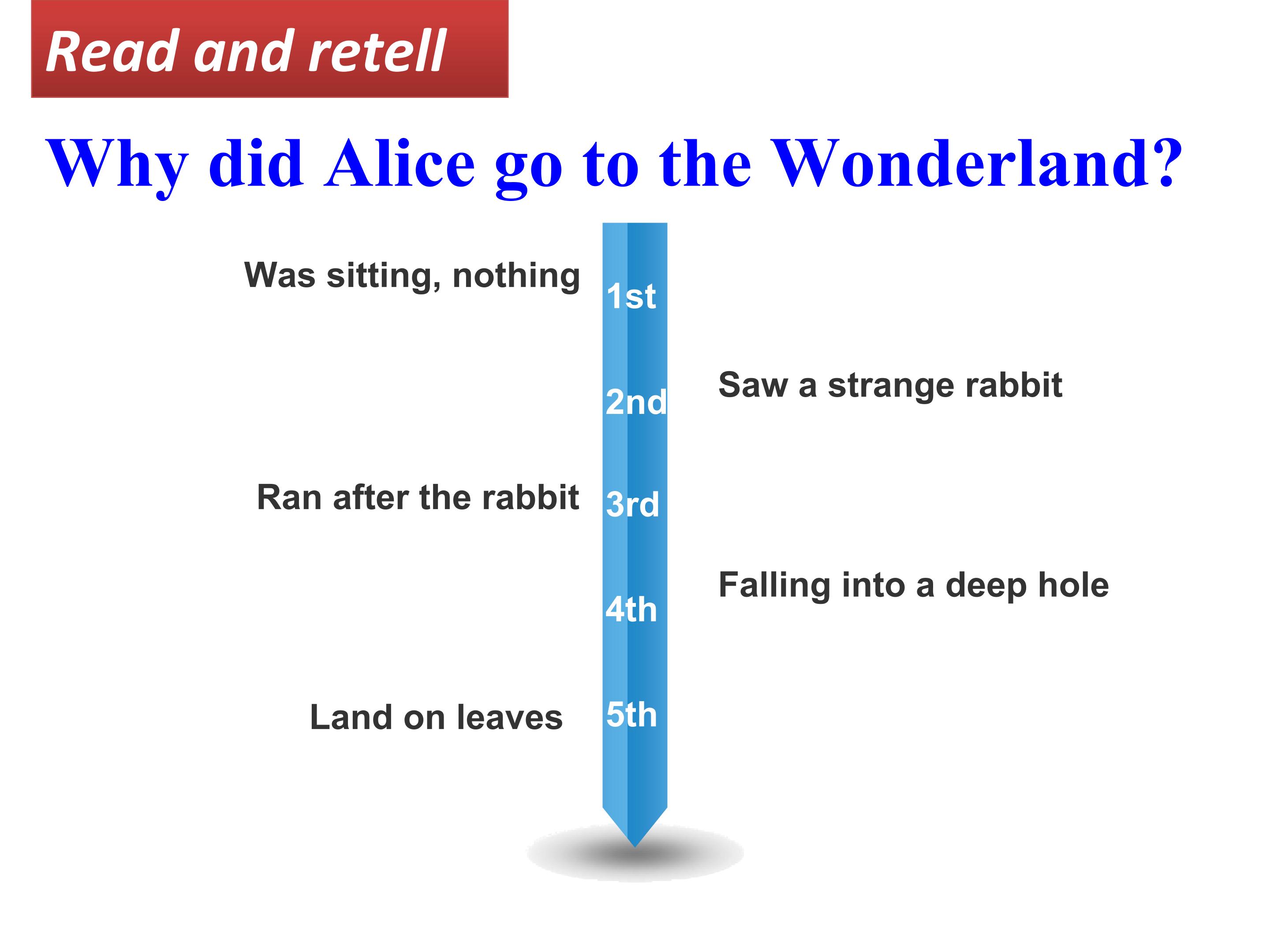 Read and retell

Why did Alice go to the Wonderland?

Was sitting, nothing

1st

2nd

Saw a strange rabbit

Ran after the rabbit

3rd

4th

Falling into a deep hole

Land on leaves

5th